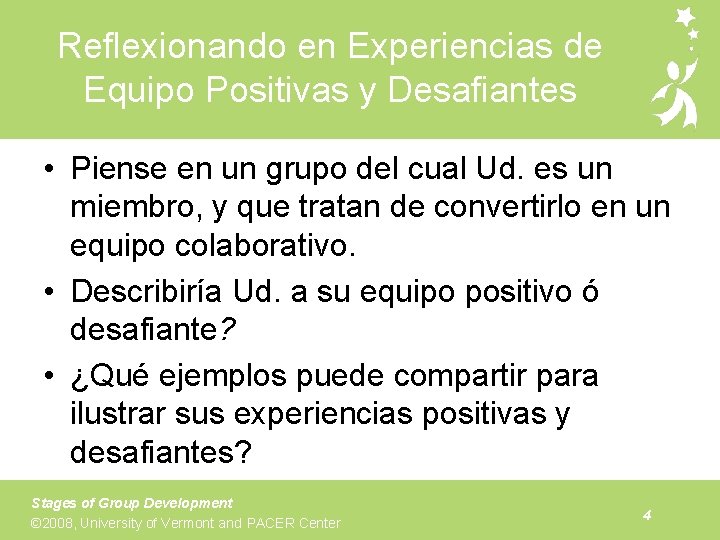 Reflexionando en Experiencias de Equipo Positivas y Desafiantes

• Piense en un grupo del cual Ud. es un miembro, y que tratan de convertirlo en un equipo colaborativo.
• Describiría Ud. a su equipo positivo ó desafiante?
• ¿Qué ejemplos puede compartir para ilustrar sus experiencias positivas y desafiantes?

Stages of Group Development
©2008, University of Vermont and PACER Center

4